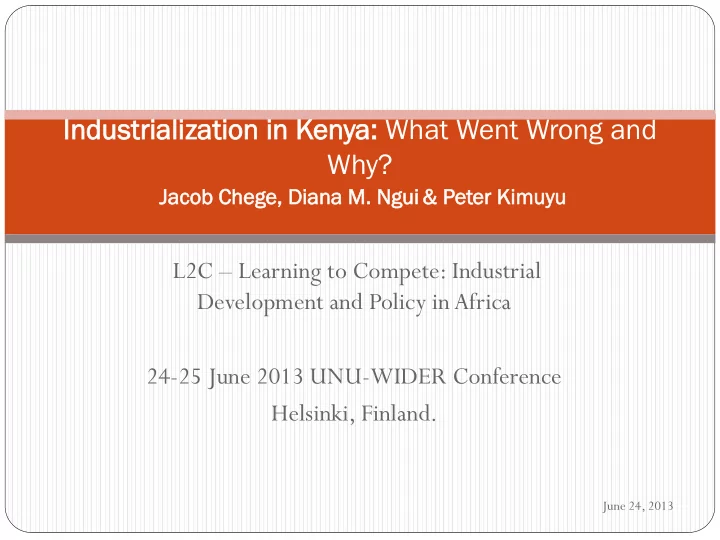 Industrialization in Kenya: What Went Wrong and Why?
Jacob Chege, Diana M. Ngui & Peter Kimuyu

L2C – Learning to Compete: Industrial Development and Policy in Africa

24-25 June 2013 UNU-WIDER Conference
Helsinki, Finland.

June 24, 2013